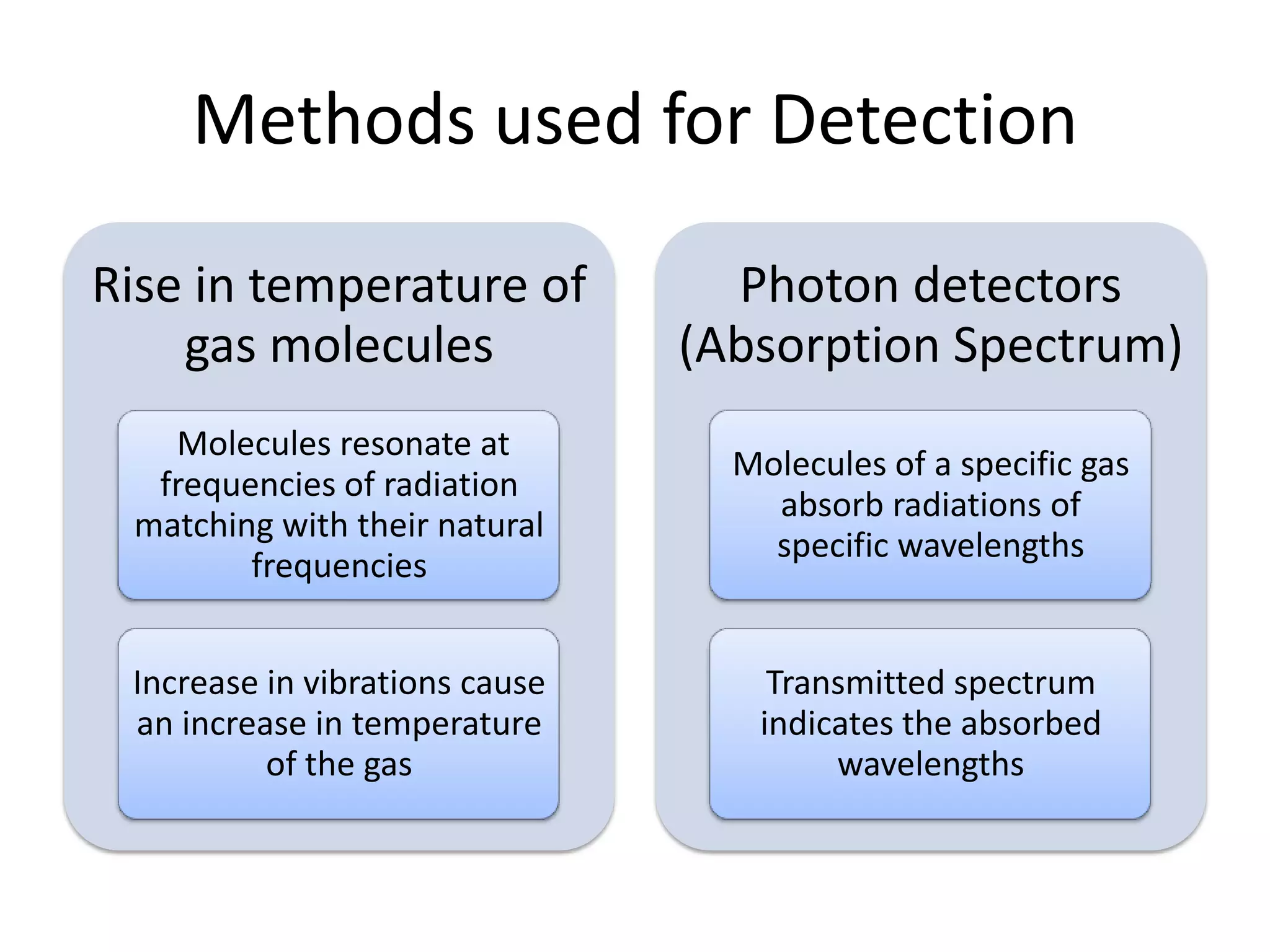 Methods used for Detection

Rise in temperature of gas molecules

Molecules resonate at frequencies of radiation matching with their natural frequencies

Increase in vibrations cause an increase in temperature of the gas

Photon detectors (Absorption Spectrum)

Molecules of a specific gas absorb radiations of specific wavelengths

Transmitted spectrum indicates the absorbed wavelengths